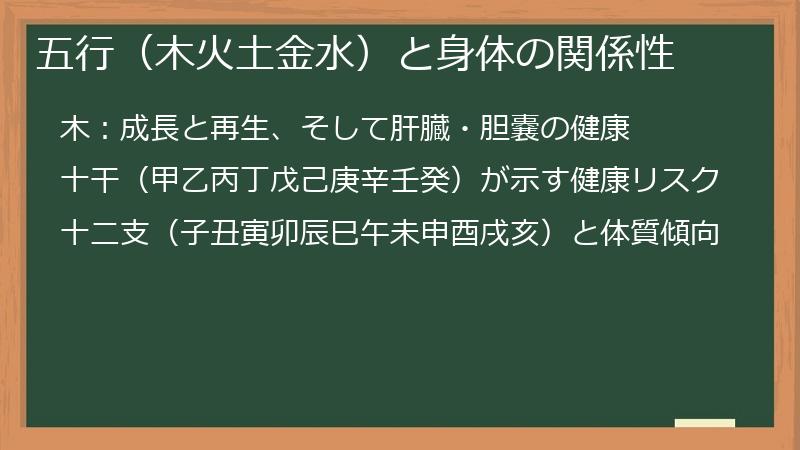 五行（木火土金水）と身体の関係性

木：成長と再生、そして肝臓・胆嚢の健康

十干（甲乙丙丁戊己庚辛壬癸）が示す健康リスク

十二支（子丑寅卯辰巳午未申酉戌亥）と体質傾向